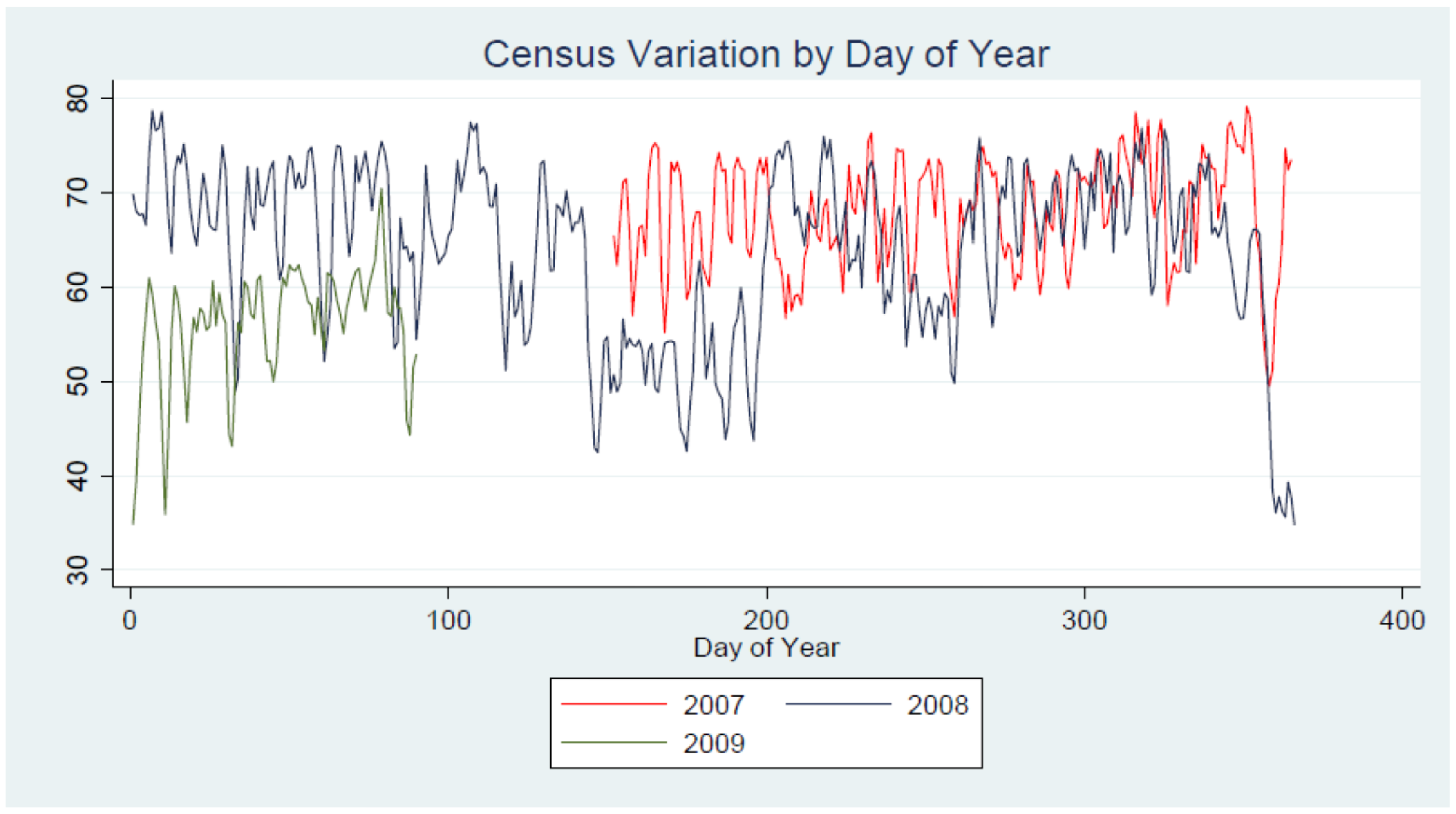 Census Variation by Day of Year

80
70
60
50
40
30

0
100
200
300
400

Day of Year

2007
2008
2009